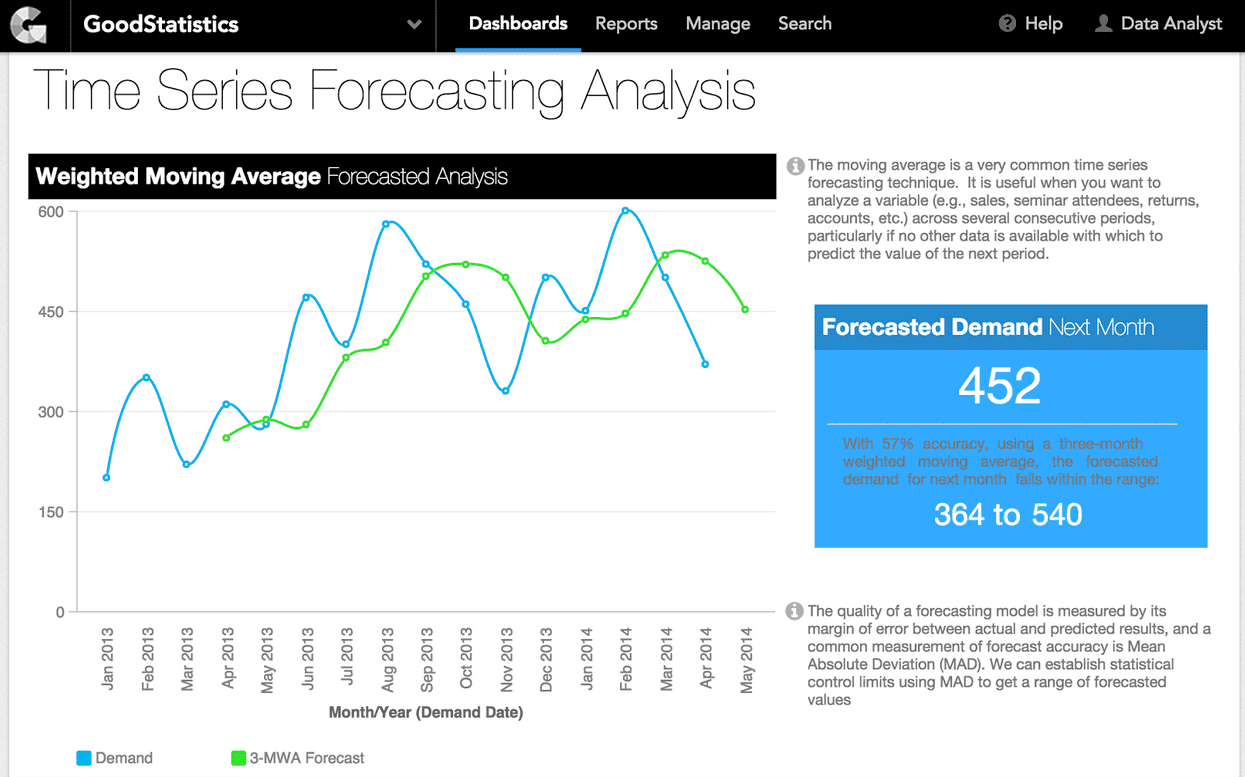 GoodStatistics Dashboards Reports Manage Search Help Data Analyst

Time Series Forecasting Analysis

Weighted Moving Average Forecasted Analysis

600
450
300
150
0

Jan 2013 Feb 2013 Mar 2013 Apr 2013 May 2013 Jun 2013 Jul 2013 Aug 2013 Sep 2013 Oct 2013 Nov 2013 Dec 2013 Jan 2014 Feb 2014 Mar 2014 Apr 2014 May 2014

Month/Year (Demand Date)

Demand 3-MWA Forecast

The moving average is a very common time series forecasting technique. It is useful when you want to analyze a variable (e.g., sales, seminar attendees, returns, accounts, etc.) across several consecutive periods, particularly if no other data is available with which to predict the value of the next period.

Forecasted Demand Next Month

452

With 57% accuracy, using a three-month weighted moving average, the forecasted demand for next month falls within the range:

364 to 540

The quality of a forecasting model is measured by its margin of error between actual and predicted results, and a common measurement of forecast accuracy is Mean Absolute Deviation (MAD). We can establish statistical control limits using MAD to get a range of forecasted values